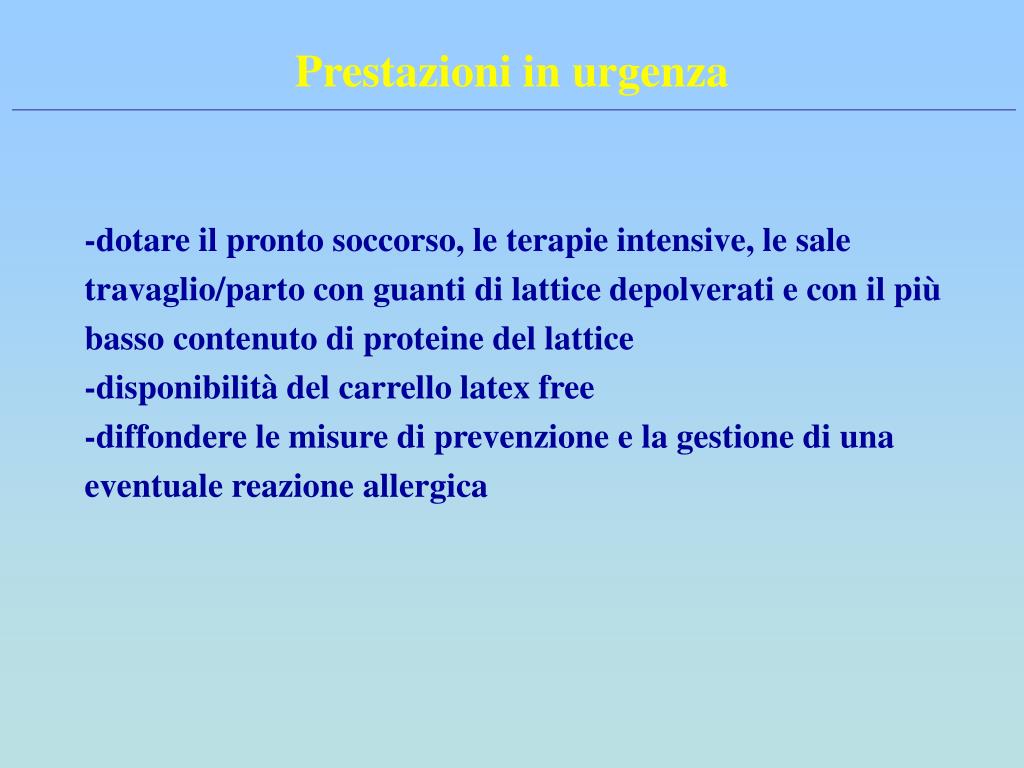 Prestazioni in urgenza

-dotare il pronto soccorso, le terapie intensive, le sale travaglio/parto con guanti di lattice depolverati e con il più basso contenuto di proteine del lattice
-disponibilità del carrello latex free
-diffondere le misure di prevenzione e la gestione di una eventuale reazione allergica